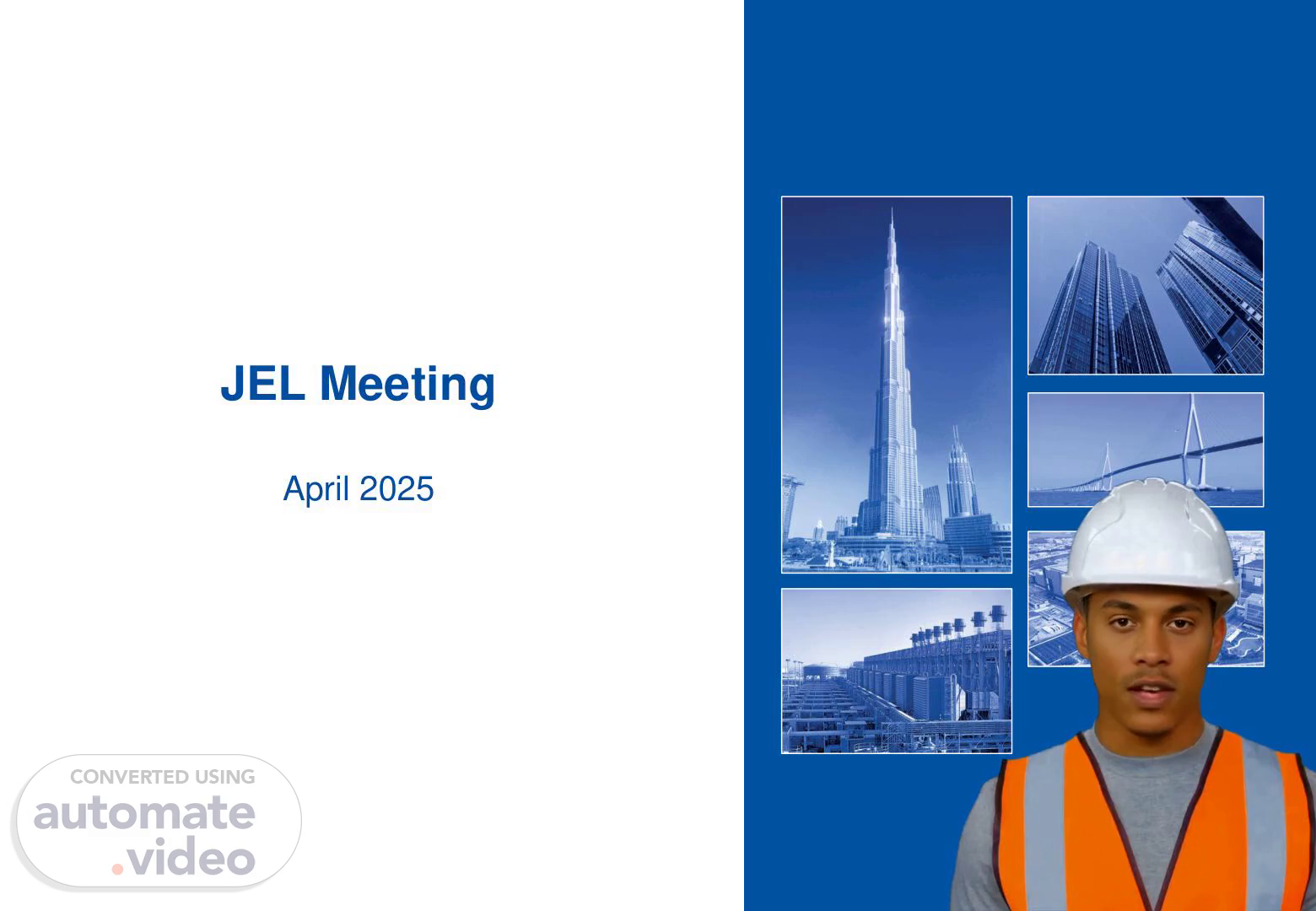 JEL Meeting

April 2025

CONVERTED USING
automate
.video